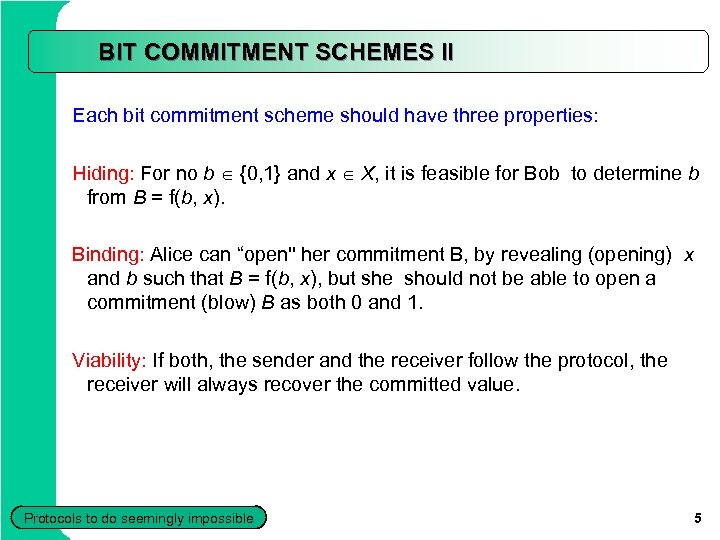 BIT COMMITMENT SCHEMES II

Each bit commitment scheme should have three properties:

Hiding: For no $b \in \{0,1\}$ and $x \in X$, it is feasible for Bob to determine $b$ from $B = f(b, x)$.

Binding: Alice can “open" her commitment B, by revealing (opening) $x$ and $b$ such that $B = f(b, x)$, but she should not be able to open a commitment (blow) $B$ as both 0 and 1.

Viability: If both, the sender and the receiver follow the protocol, the receiver will always recover the committed value.

Protocols to do seemingly impossible

5